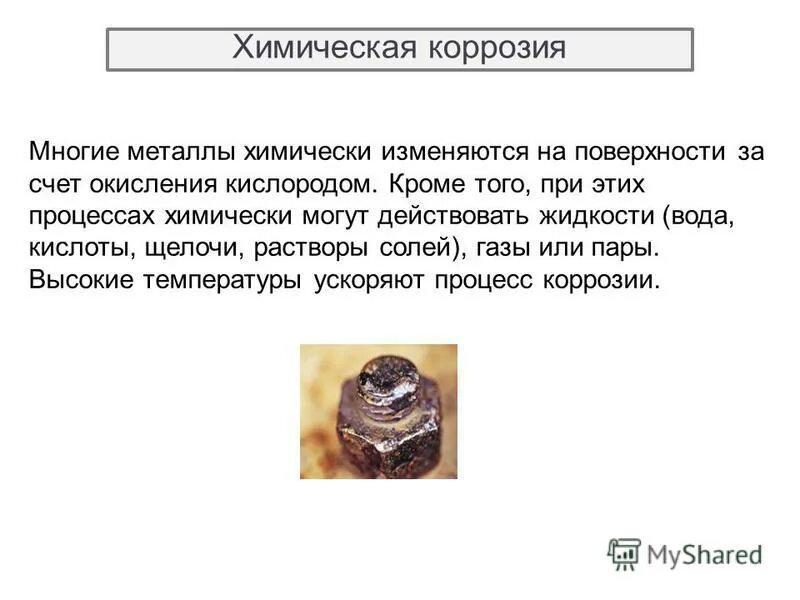 Химическая коррозия

Многие металлы химически изменяются на поверхности за счет окисления кислородом. Кроме того, при этих процессах химически могут действовать жидкости (вода, кислоты, щелочи, растворы солей), газы или пары. Высокие температуры ускоряют процесс коррозии.

MyShared